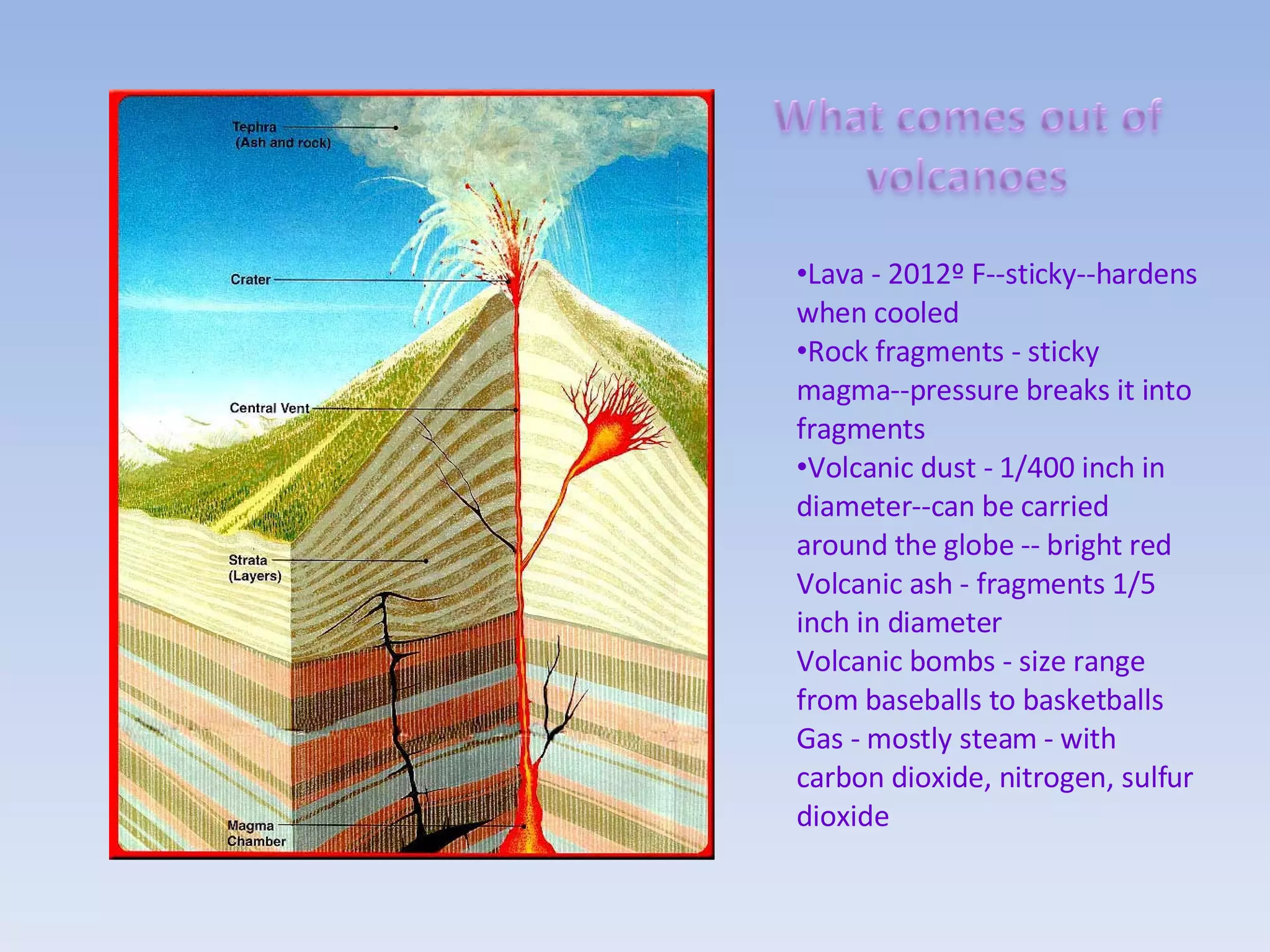 Tephra
(Ash and rock)

Crater

Central Vent

Strata
(Layers)

Magma
Chamber

What comes out of volcanoes

•Lava - 2012º F--sticky--hardens when cooled
•Rock fragments - sticky magma--pressure breaks it into fragments
•Volcanic dust - 1/400 inch in diameter--can be carried around the globe -- bright red
Volcanic ash - fragments 1/5 inch in diameter
Volcanic bombs - size range from baseballs to basketballs
Gas - mostly steam - with carbon dioxide, nitrogen, sulfur dioxide